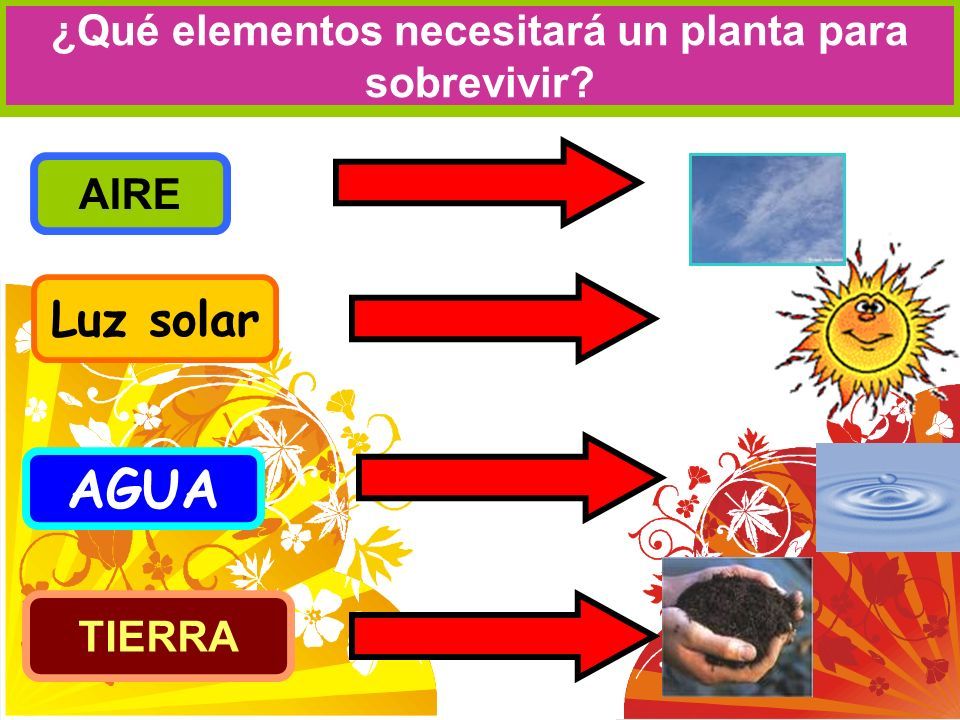 ¿Qué elementos necesitará un planta para sobrevivir?

AIRE

Luz solar

AGUA

TIERRA